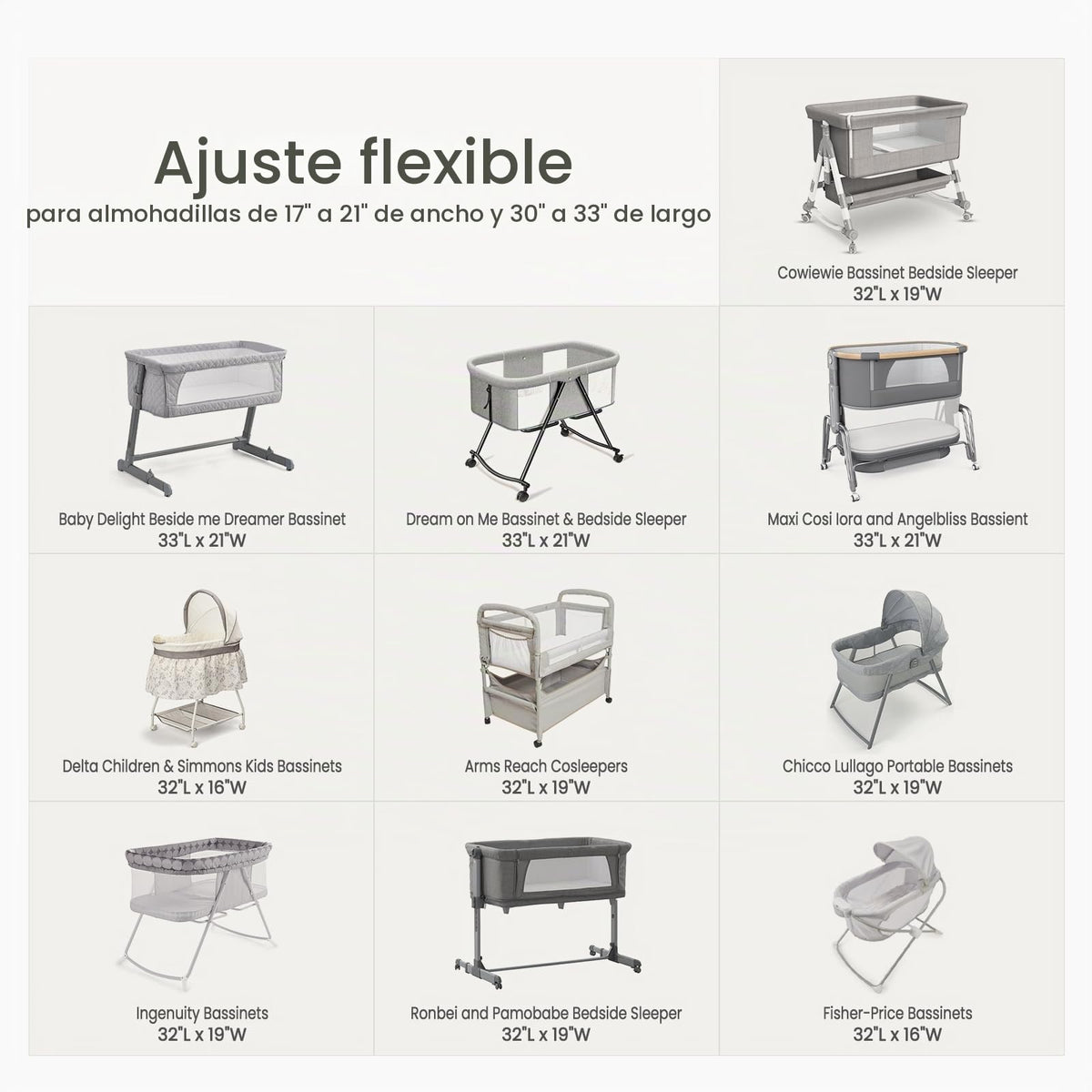 Ajuste flexible
para almohadillas de 17" a 21" de ancho y 30" a 33" de largo

Cowiewie Bassinet Bedside Sleeper
32"L x 19"W

Baby Delight Beside me Dreamer Bassinet
33"L x 21"W

Dream on Me Bassinet & Bedside Sleeper
33"L x 21"W

Maxi Cosi Iora and Angelbliss Bassient
33"L x 21"W

Delta Children & Simmons Kids Bassinets
32"L x 16"W

Arms Reach Cosleepers
32"L x 19"W

Chicco Lullago Portable Bassinets
32"L x 19"W

Ingenuity Bassinets
32"L x 19"W

Ronbei and Pamobabe Bedside Sleeper
32"L x 19"W

Fisher-Price Bassinets
32"L x 16"W